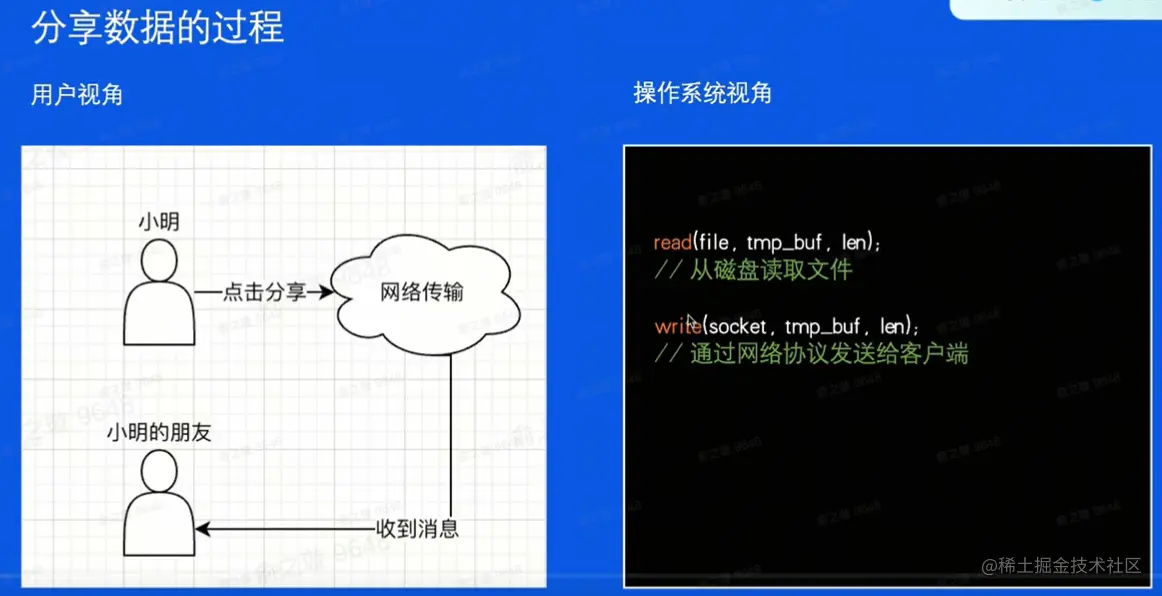 分享数据的过程

用户视角

小明

点击分享

网络传输

小明的朋友

收到消息

操作系统视角

read(file, tmp_buf, len);
// 从磁盘读取文件

write(socket, tmp_buf, len);
// 通过网络协议发送给客户端

@稀土掘金技术社区